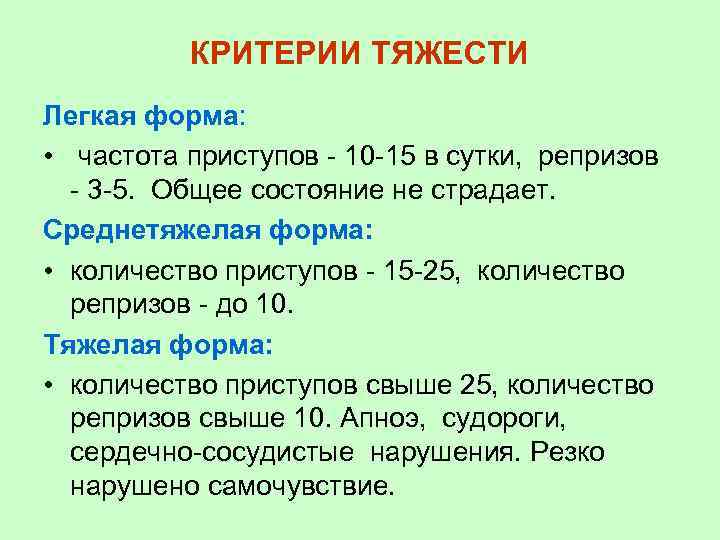 КРИТЕРИИ ТЯЖЕСТИ

Легкая форма:

• частота приступов - 10-15 в сутки, репризов - 3-5. Общее состояние не страдает.

Среднетяжелая форма:

• количество приступов - 15-25, количество репризов - до 10.

Тяжелая форма:

• количество приступов свыше 25, количество репризов свыше 10. Апноэ, судороги, сердечно-сосудистые нарушения. Резко нарушено самочувствие.